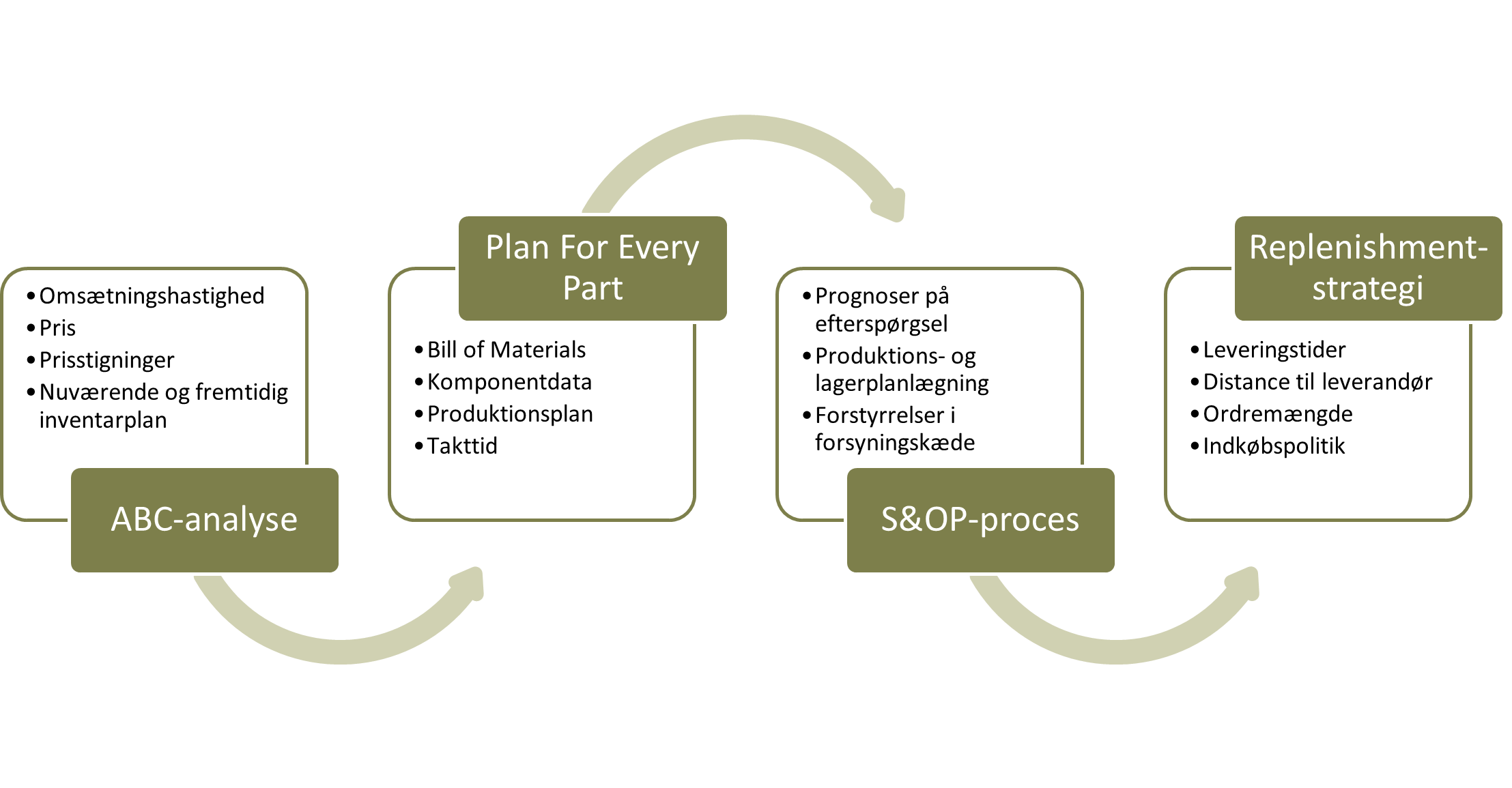 • Omsætningshastighed
• Pris
• Prisstigninger
• Nuværende og fremtidig inventarplan

ABC-analyse

Plan For Every Part

• Bill of Materials
• Komponentdata
• Produktionsplan
• Takttid

• Prognoser på efterspørgsel
• Produktions- og lagerplanlægning
• Forstyrrelser i forsyningskæde

S&OP-proces

Replenishment-strategi

• Leveringstider
• Distance til leverandør
• Ordremængde
• Indkøbspolitik